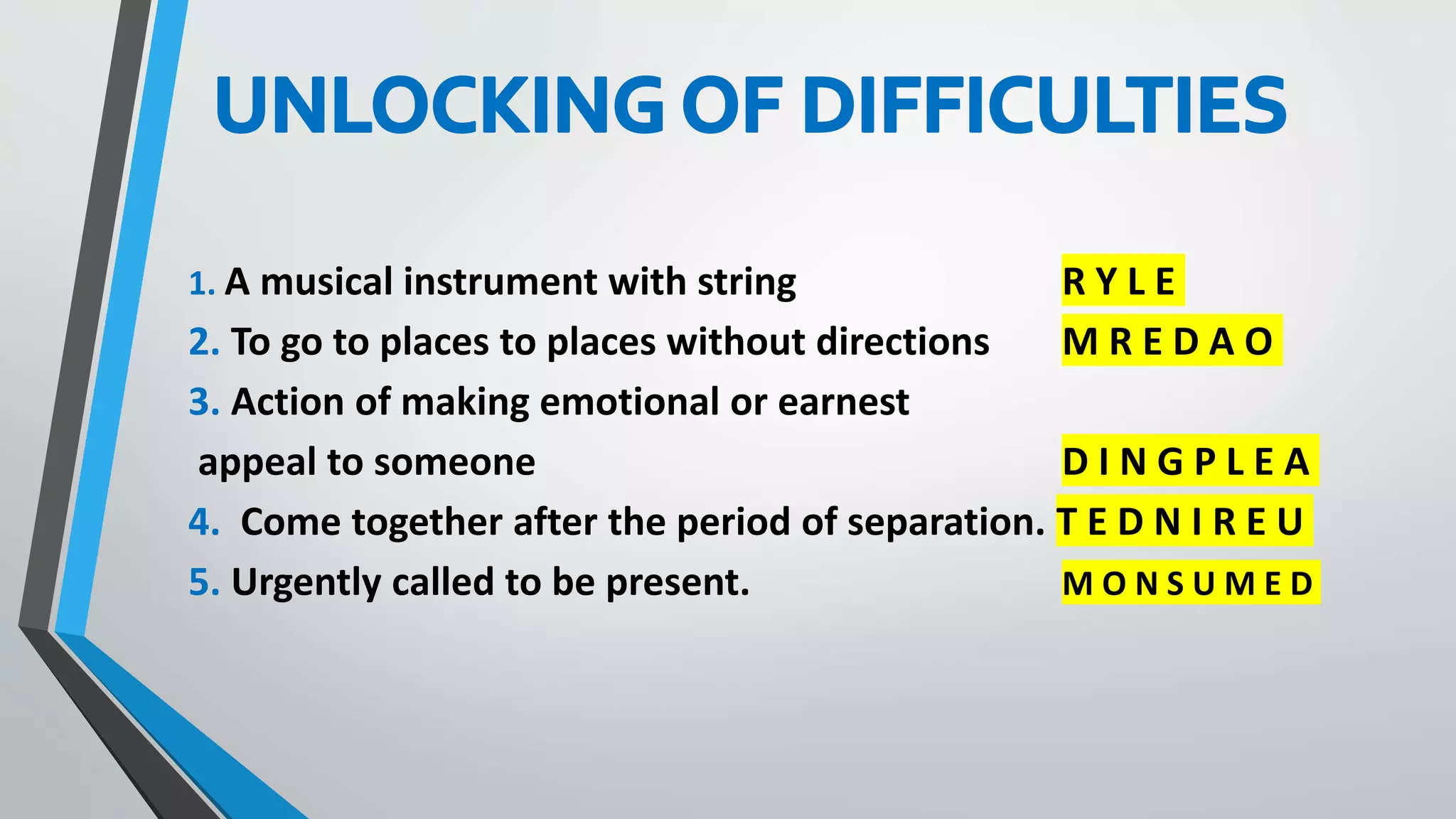 UNLOCKING OF DIFFICULTIES

1. A musical instrument with string R Y L E
2. To go to places to places without directions M R E D A O
3. Action of making emotional or earnest appeal to someone D I N G P L E A
4. Come together after the period of separation. T E D N I R E U
5. Urgently called to be present. M O N S U M E D